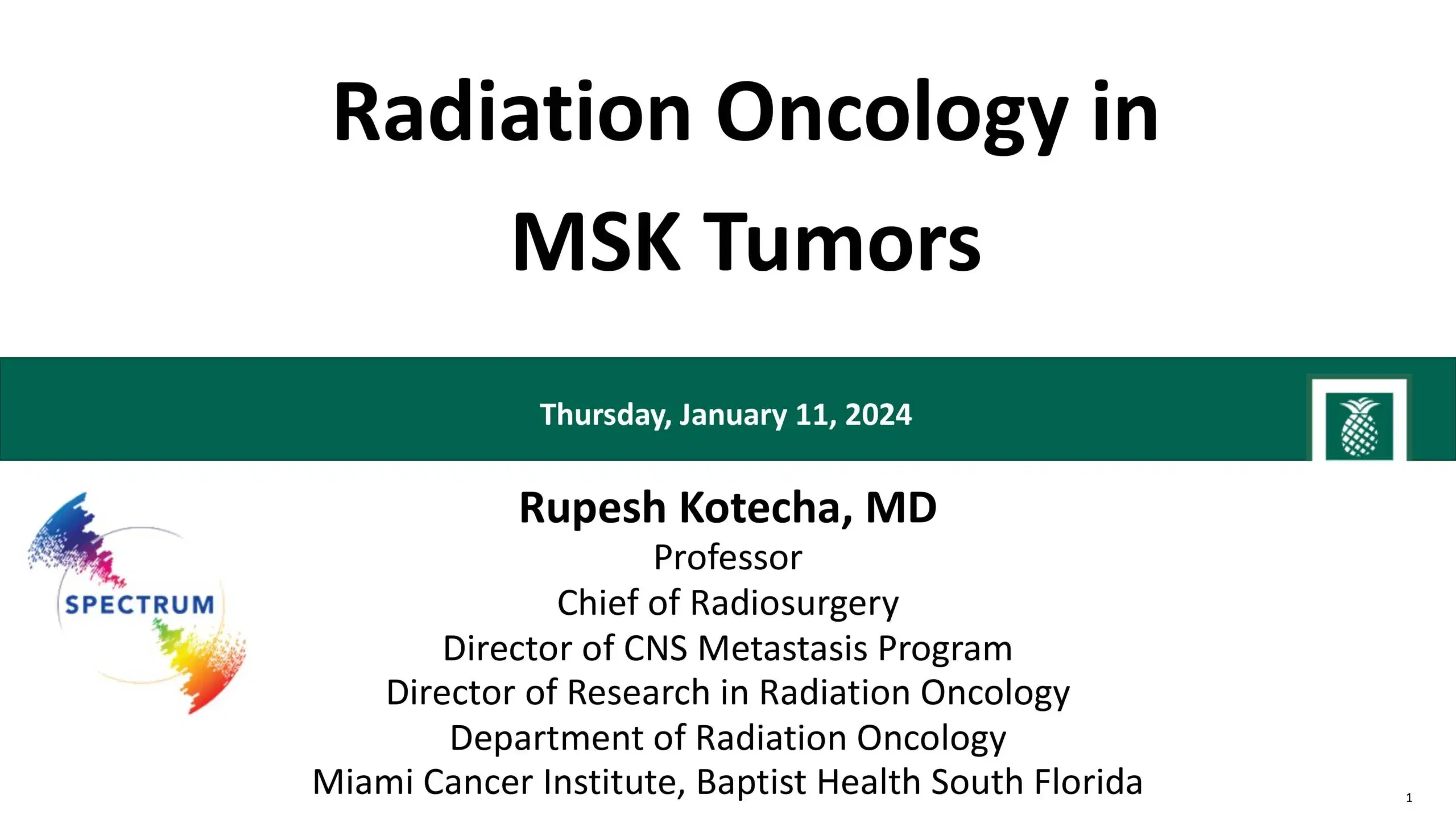 Radiation Oncology in MSK Tumors

Thursday, January 11, 2024

SPECTRUM

Rupesh Kotecha, MD
Professor
Chief of Radiosurgery
Director of CNS Metastasis Program
Director of Research in Radiation Oncology
Department of Radiation Oncology
Miami Cancer Institute, Baptist Health South Florida

1